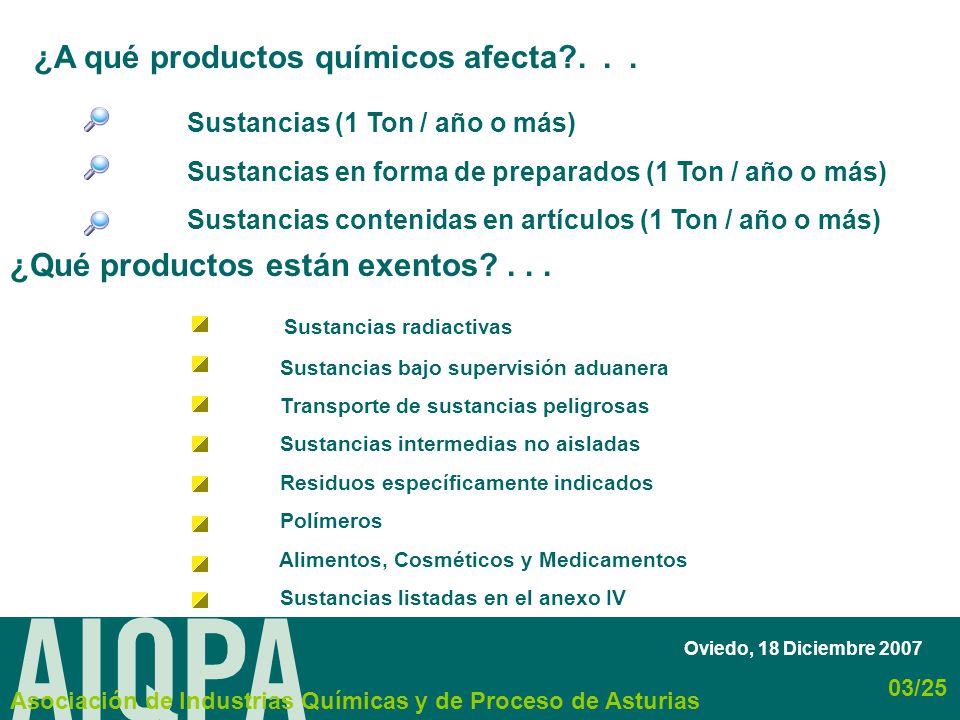 ¿A qué productos químicos afecta?. . .

Sustancias (1 Ton / año o más)

Sustancias en forma de preparados (1 Ton / año o más)

Sustancias contenidas en artículos (1 Ton / año o más)

¿Qué productos están exentos? . . .

Sustancias radiactivas

Sustancias bajo supervisión aduanera

Transporte de sustancias peligrosas

Sustancias intermedias no aisladas

Residuos específicamente indicados

Polímeros

Alimentos, Cosméticos y Medicamentos

Sustancias listadas en el anexo IV

AIQPA

Oviedo, 18 Diciembre 2007

03/25

Asociación de Industrias Químicas y de Proceso de Asturias